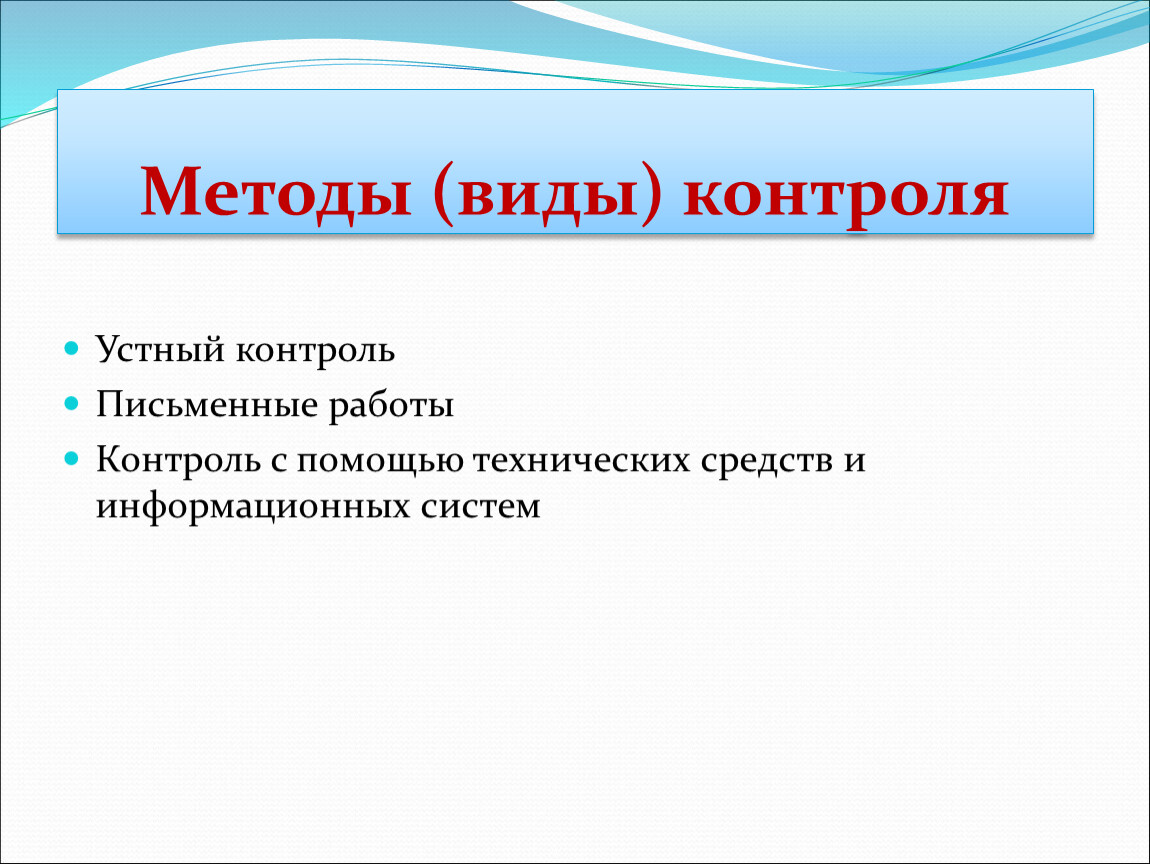 Методы (виды) контроля

- Устный контроль
- Письменные работы
- Контроль с помощью технических средств и информационных систем